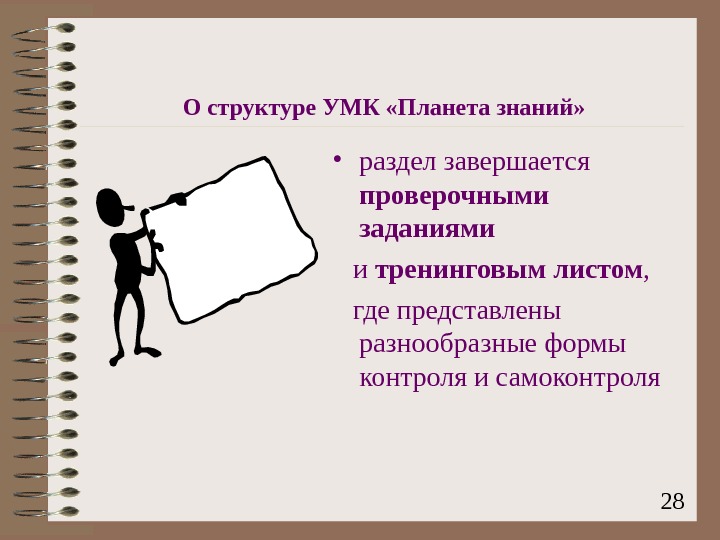 О структуре УМК «Планета знаний»

• раздел завершается проверочными заданиями

и тренинговым листом,

где представлены разнообразные формы контроля и самоконтроля

28